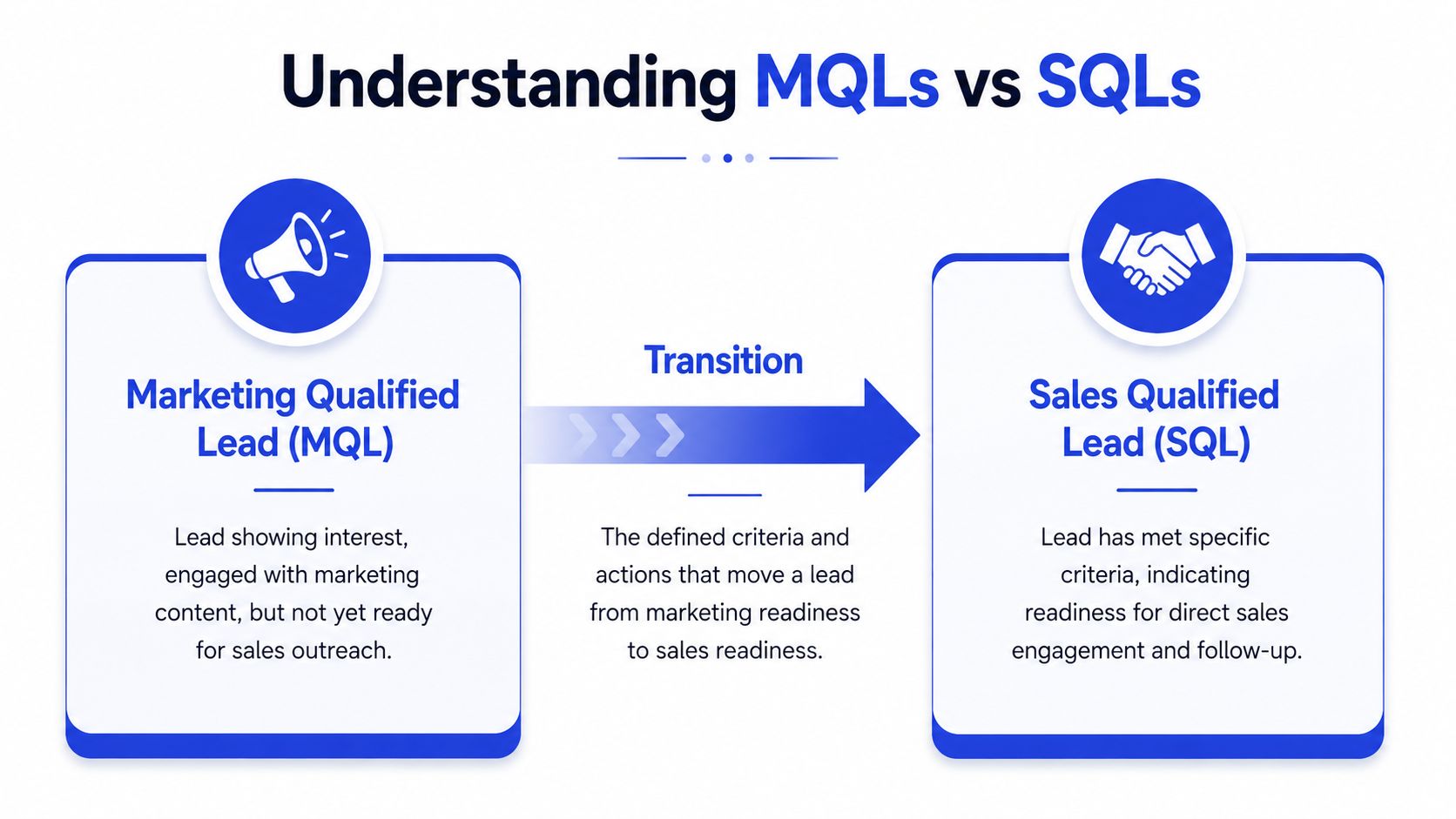 Understanding MQLs vs SQLs

Marketing Qualified Lead (MQL)

Lead showing interest, engaged with marketing content, but not yet ready for sales outreach.

Transition

The defined criteria and actions that move a lead from marketing readiness to sales readiness.

Sales Qualified Lead (SQL)

Lead has met specific criteria, indicating readiness for direct sales engagement and follow-up.